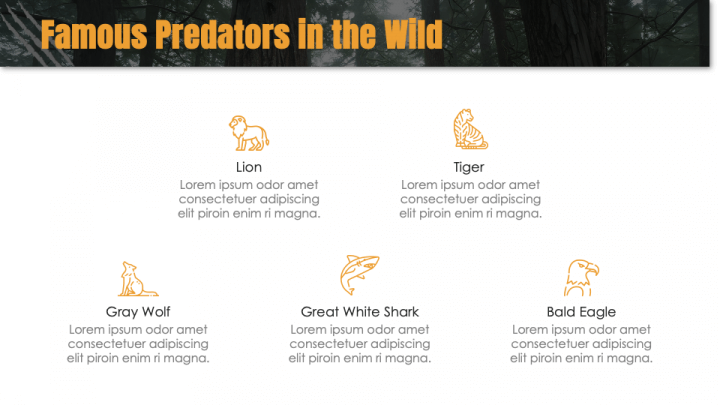 Famous Predators in the Wild

Lion
Lorem ipsum odor amet consectetuer adipiscing elit piroin enim ri magna.

Tiger
Lorem ipsum odor amet consectetuer adipiscing elit piroin enim ri magna.

Gray Wolf
Lorem ipsum odor amet consectetuer adipiscing elit piroin enim ri magna.

Great White Shark
Lorem ipsum odor amet consectetuer adipiscing elit piroin enim ri magna.

Bald Eagle
Lorem ipsum odor amet consectetuer adipiscing elit piroin enim ri magna.